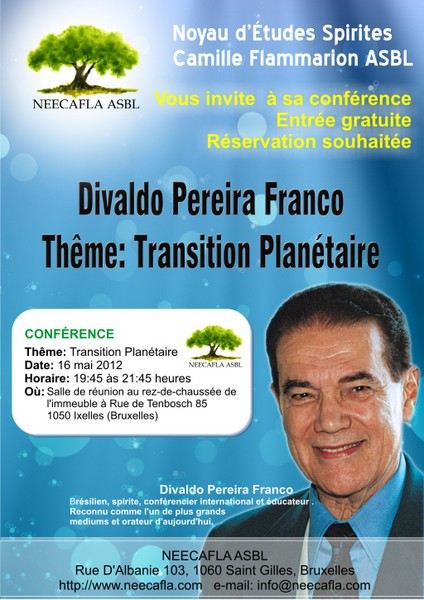 NEECAFLA ASBL

Noyau d'Études Spirites
Camille Flammarion ASBL

Vous invite à sa conférence
Entrée gratuite
Réservation souhaitée

Divaldo Pereira Franco
Thême: Transition Planétaire

CONFÉRENCE

NEECAFLA ASBL

Thême: Transition Planétaire
Date: 16 mai 2012
Horaire: 19:45 às 21:45 heures
Où: Salle de réunion au rez-de-chaussée de l'immeuble à Rue de Tenbosch 85 1050 Ixelles (Bruxelles)

Divaldo Pereira Franco
Brésilien, spirite, conférencier international et éducateur .
Reconnu comme l'un de plus grands mediums et orateur d'aujourd'hui.

NEECAFLA ASBL
Rue D'Albanie 103, 1060 Saint Gilles, Bruxelles
http://www.neecafla.com e-mail: info@neecafla.com